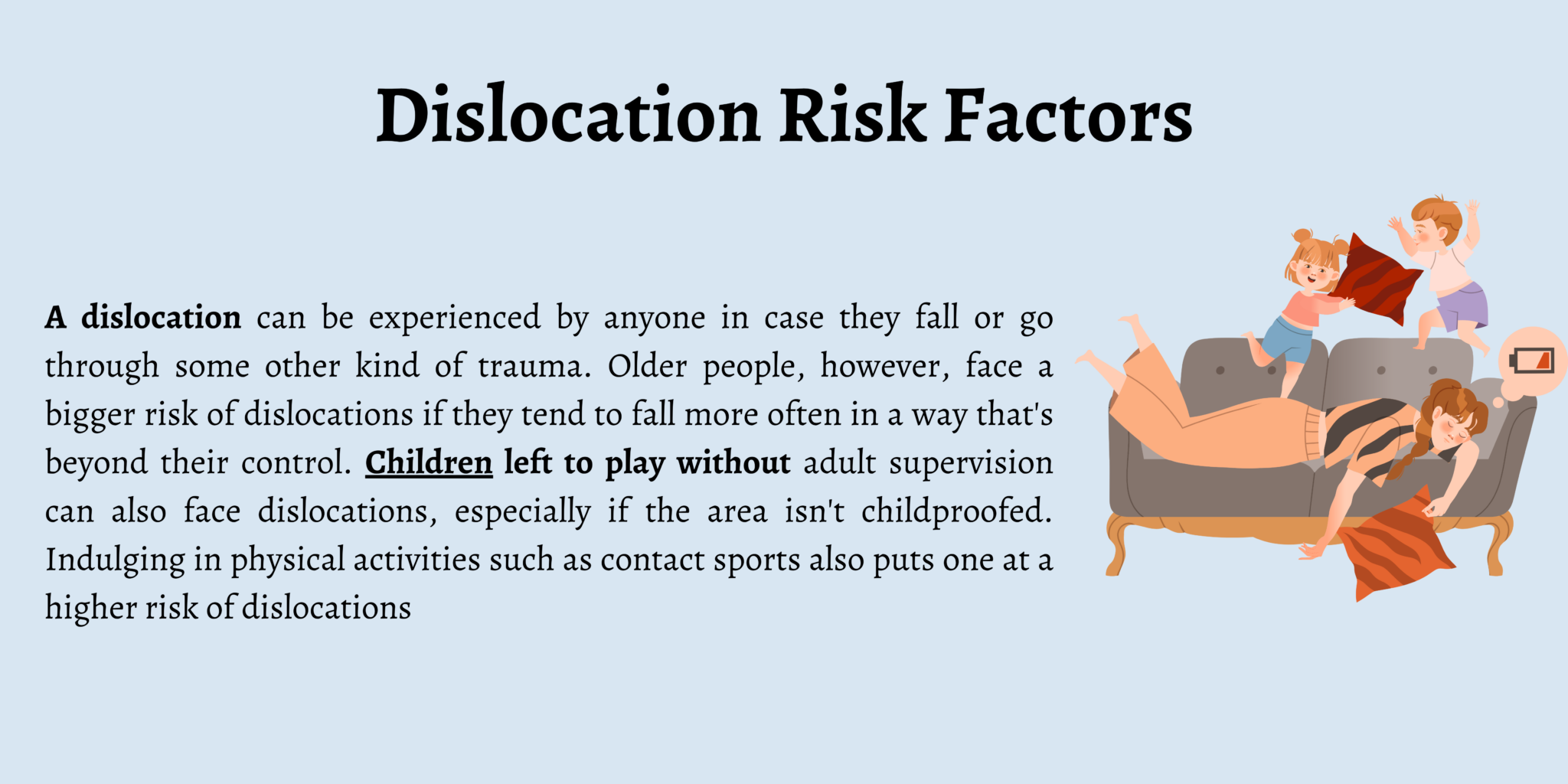 Dislocation Risk Factors

A dislocation can be experienced by anyone in case they fall or go through some other kind of trauma. Older people, however, face a bigger risk of dislocations if they tend to fall more often in a way that's beyond their control. Children left to play without adult supervision can also face dislocations, especially if the area isn't childproofed. Indulging in physical activities such as contact sports also puts one at a higher risk of dislocations